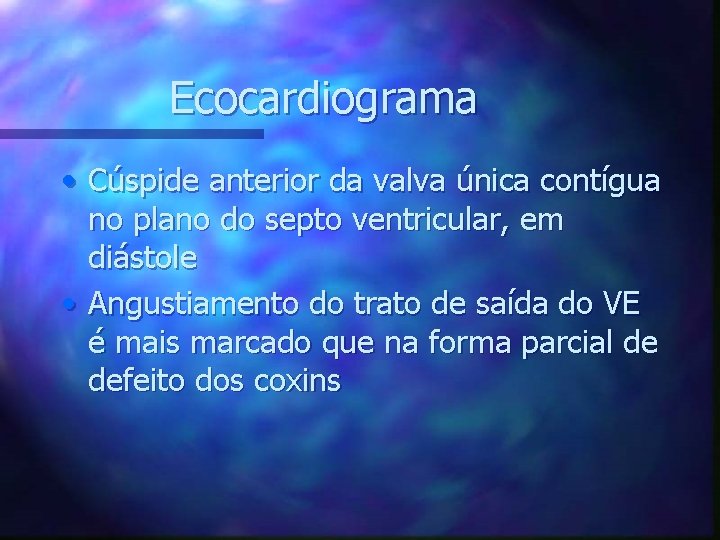 Ecocardiograma

• Cúspide anterior da valva única contígua no plano do septo ventricular, em diástole

• Angustiamento do trato de saída do VE é mais marcado que na forma parcial de defeito dos coxins